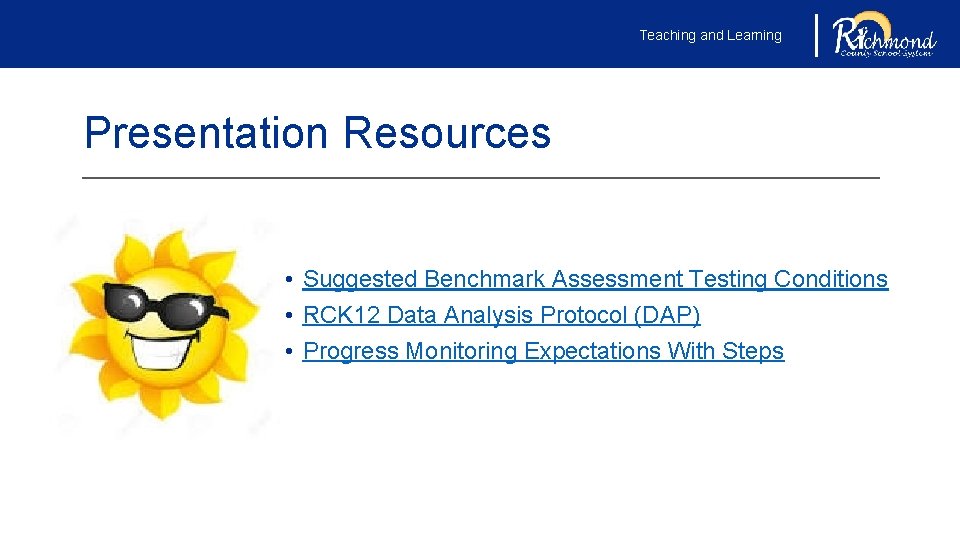 Teaching and Learning

Richmond County School System

Presentation Resources

• Suggested Benchmark Assessment Testing Conditions
• RCK12 Data Analysis Protocol (DAP)
• Progress Monitoring Expectations With Steps